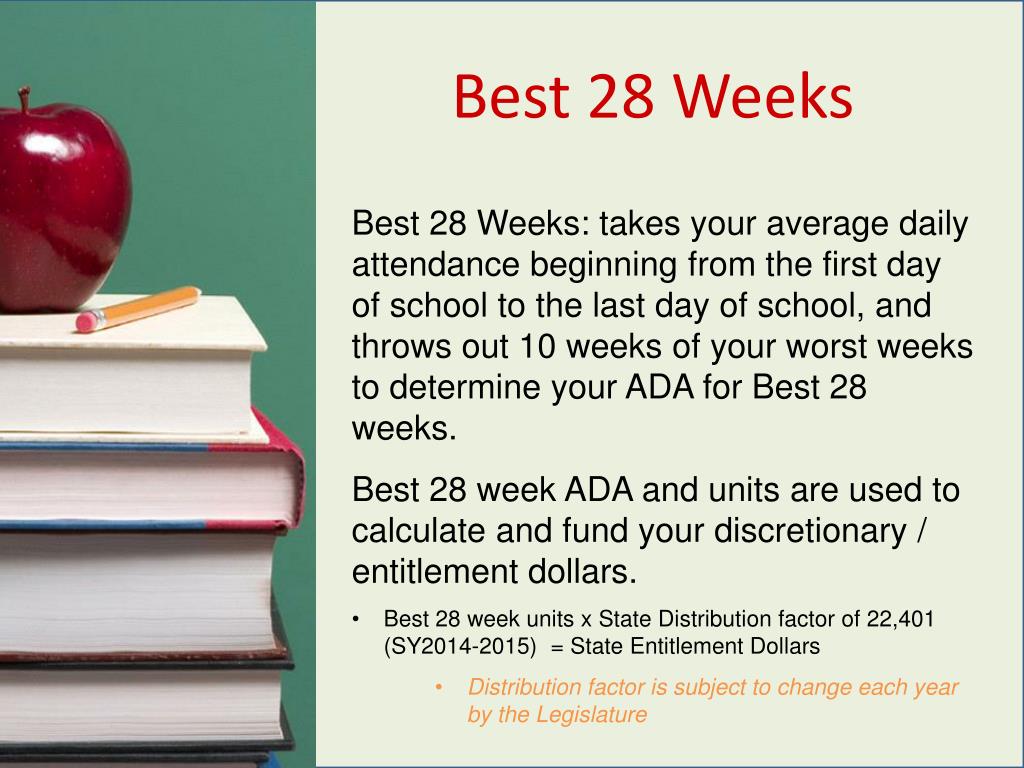 Best 28 Weeks

Best 28 Weeks: takes your average daily attendance beginning from the first day of school to the last day of school, and throws out 10 weeks of your worst weeks to determine your ADA for Best 28 weeks.

Best 28 week ADA and units are used to calculate and fund your discretionary / entitlement dollars.

• Best 28 week units x State Distribution factor of 22,401 (SY2014-2015) = State Entitlement Dollars

• Distribution factor is subject to change each year by the Legislature